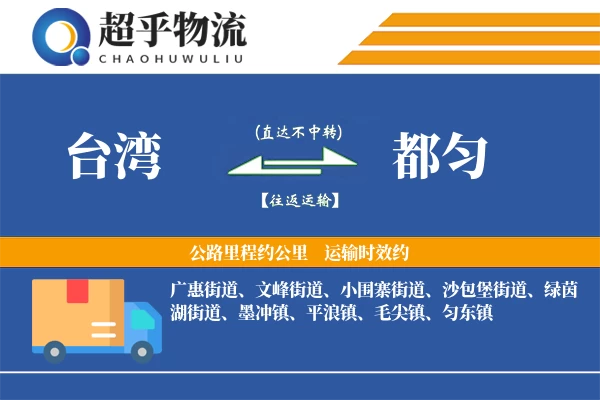 超乎物流
CHAOHUWULIU

台湾
(直达不中转)
【往返运输】
都匀

公路里程约公里　运输时效约

广惠街道、文峰街道、小围寨街道、沙包堡街道、绿茵湖街道、墨冲镇、平浪镇、毛尖镇、匀东镇